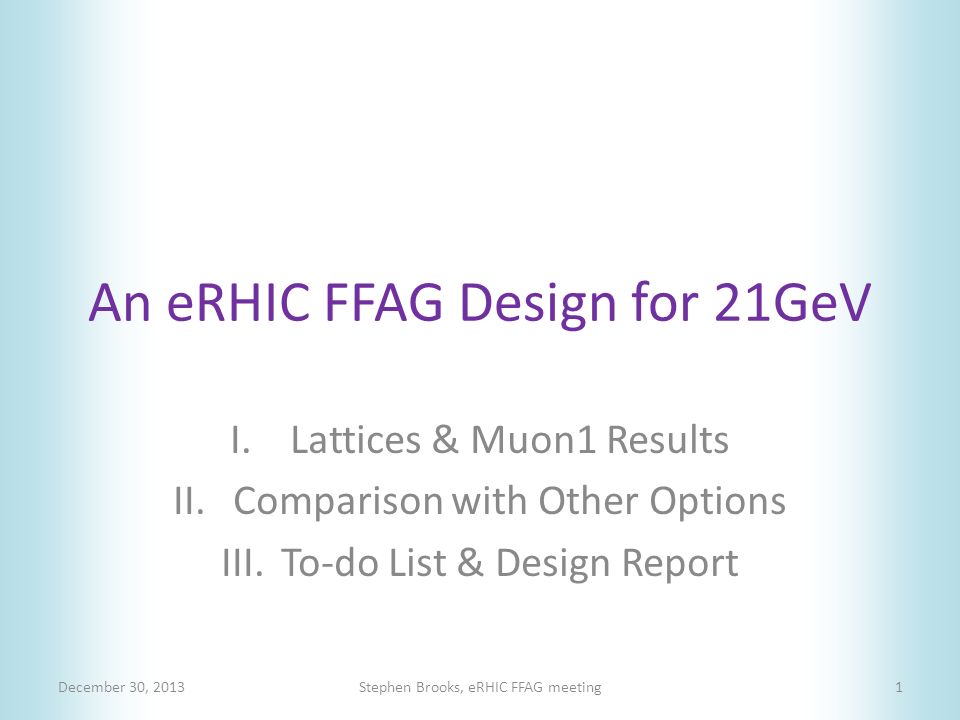 An eRHIC FFAG Design for 21GeV

I. Lattices & Muon1 Results
II. Comparison with Other Options
III. To-do List & Design Report

December 30, 2013

Stephen Brooks, eRHIC FFAG meeting

1